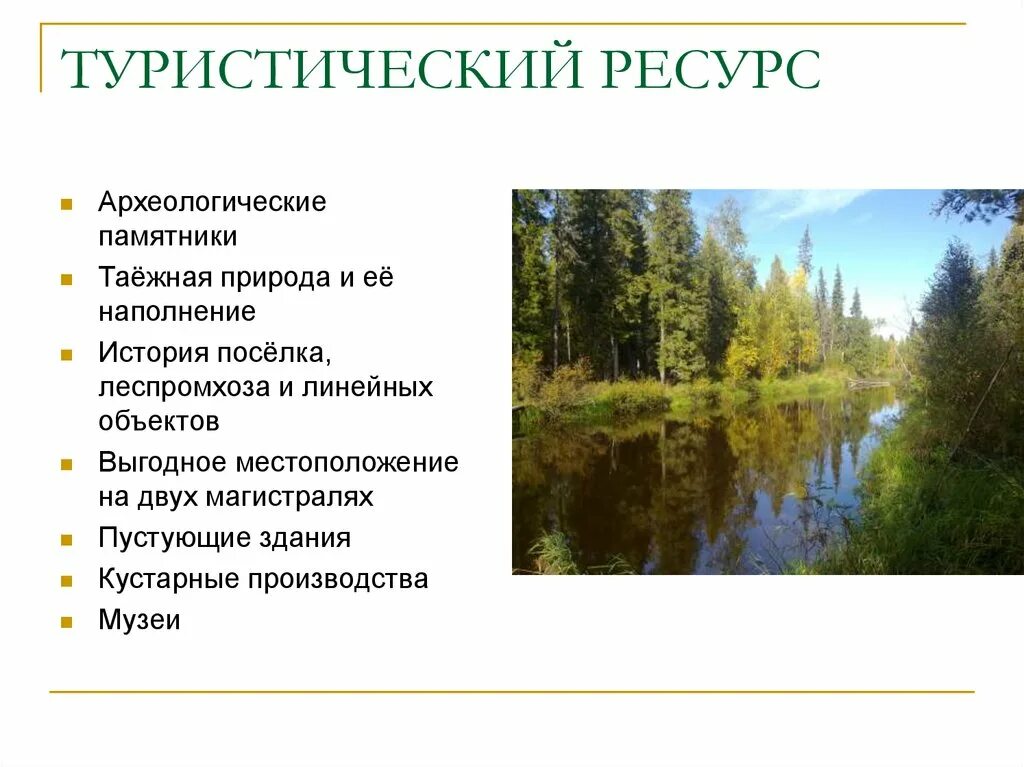 ТУРИСТИЧЕСКИЙ РЕСУРС

- Археологические памятники
- Таёжная природа и её наполнение
- История посёлка, леспромхоза и линейных объектов
- Выгодное местоположение на двух магистралях
- Пустующие здания
- Кустарные производства
- Музеи